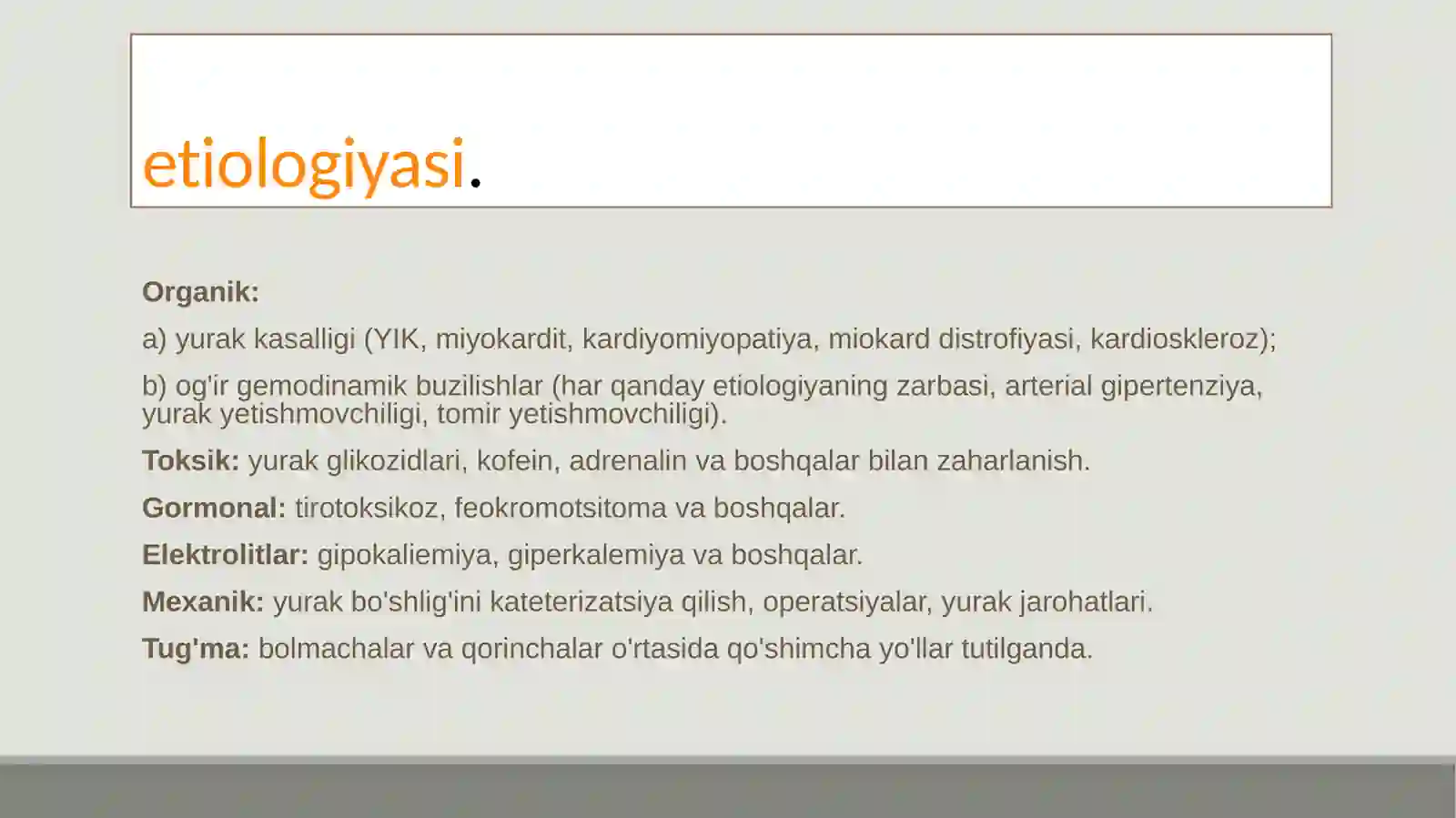 etiologiyasi.

Organik:

a) yurak kasalligi (YIK, miyokardit, kardiyomiyopatiya, miokard distrofiyasi, kardioskleroz);

b) og'ir gemodinamik buzilishlar (har qanday etiologiyaning zarbasi, arterial gipertenziya, yurak yetishmovchiligi, tomir yetishmovchiligi).

Toksik: yurak glikozidlari, kofein, adrenalin va boshqalar bilan zaharlanish.

Gormonal: tirotoksikoz, feokromotsitoma va boshqalar.

Elektrolitlar: gipokaliemiya, giperkalemiya va boshqalar.

Mexanik: yurak bo'shlig'ini kateterizatsiya qilish, operatsiyalar, yurak jarohatlari.

Tug'ma: bolmachalar va qorinchalar o'rtasida qo'shimcha yo'llar tutilganda.